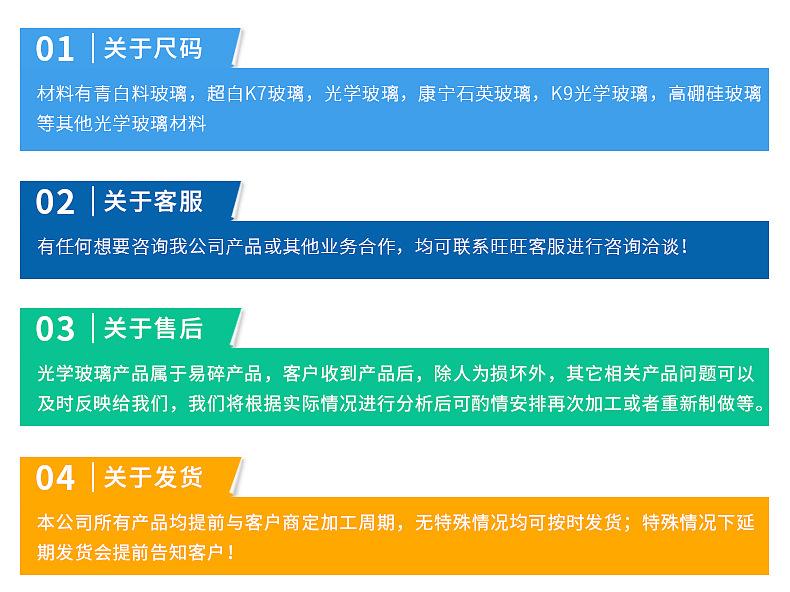 01 关于尺码

材料有青白料玻璃，超白K7玻璃，光学玻璃，康宁石英玻璃，K9光学玻璃，高硼硅玻璃等其他光学玻璃材料

02 关于客服

有任何想要咨询我公司产品或其他业务合作，均可联系旺旺客服进行咨询洽谈！

03 关于售后

光学玻璃产品属于易碎产品，客户收到产品后，除人为损坏外，其它相关产品问题可以及时反映给我们，我们将根据实际情况进行分析后可酌情安排再次加工或者重新制做等。

04 关于发货

本公司所有产品均提前与客户商定加工周期，无特殊情况均可按时发货；特殊情况下延期发货会提前告知客户！